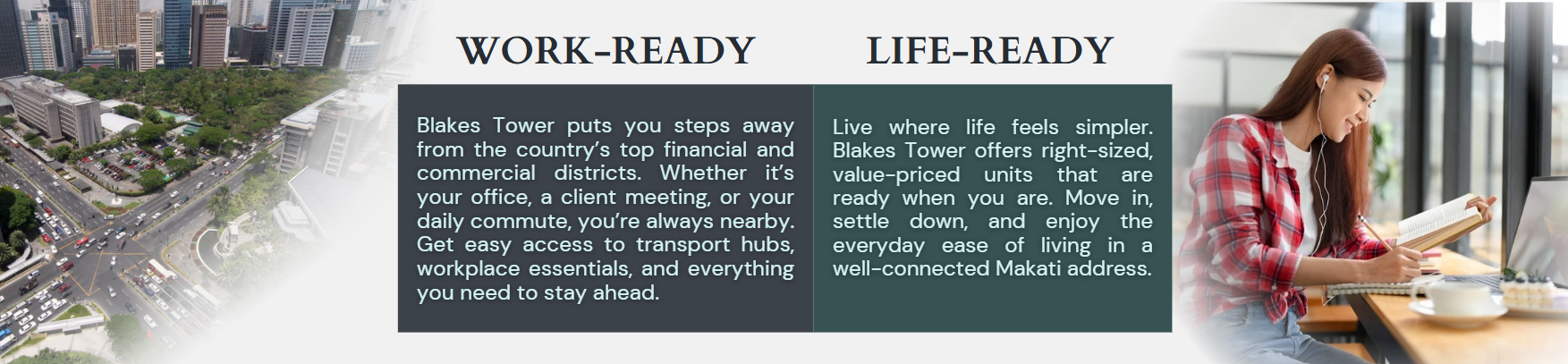 WORK-READY

Blakes Tower puts you steps away from the country's top financial and commercial districts. Whether it's your office, a client meeting, or your daily commute, you're always nearby. Get easy access to transport hubs, workplace essentials, and everything you need to stay ahead.

LIFE-READY

Live where life feels simpler. Blakes Tower offers right-sized, value-priced units that are ready when you are. Move in, settle down, and enjoy the everyday ease of living in a well-connected Makati address.